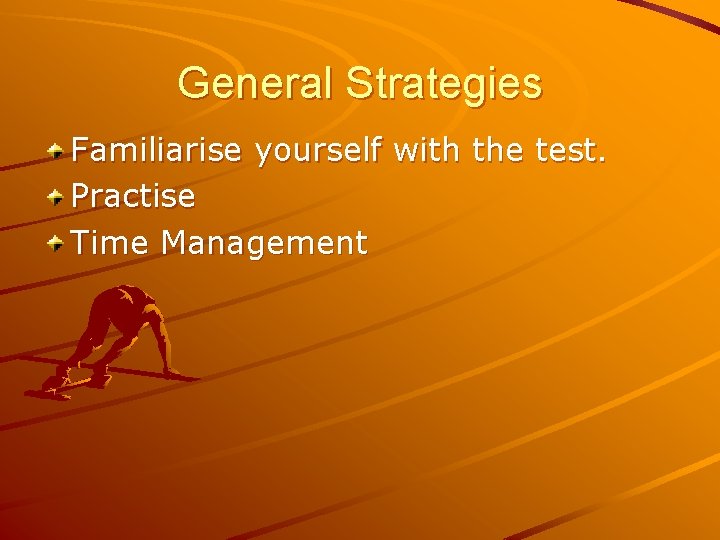 General Strategies

Familiarise yourself with the test.
Practise
Time Management